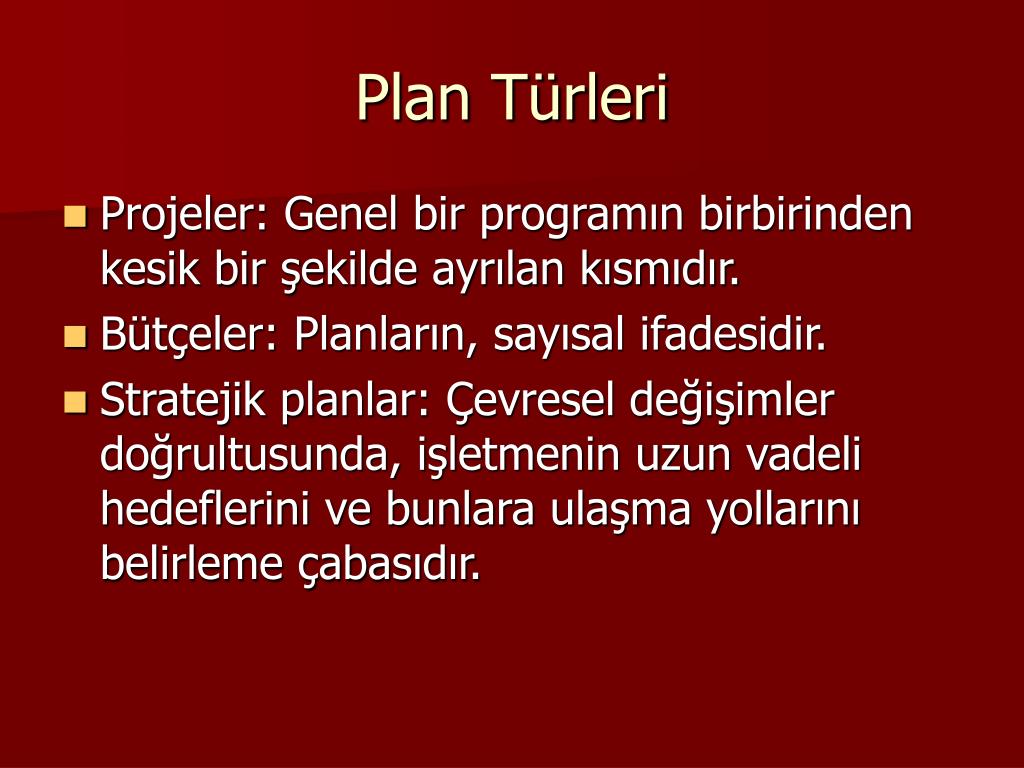 Plan Türleri

Projeler: Genel bir programın birbirinden kesik bir şekilde ayrılan kısmıdır.

Bütçeler: Planların, sayısal ifadesidir.

Stratejik planlar: Çevresel değişimler doğrultusunda, işletmenin uzun vadeli hedeflerini ve bunlara ulaşma yollarını belirleme çabasıdır.